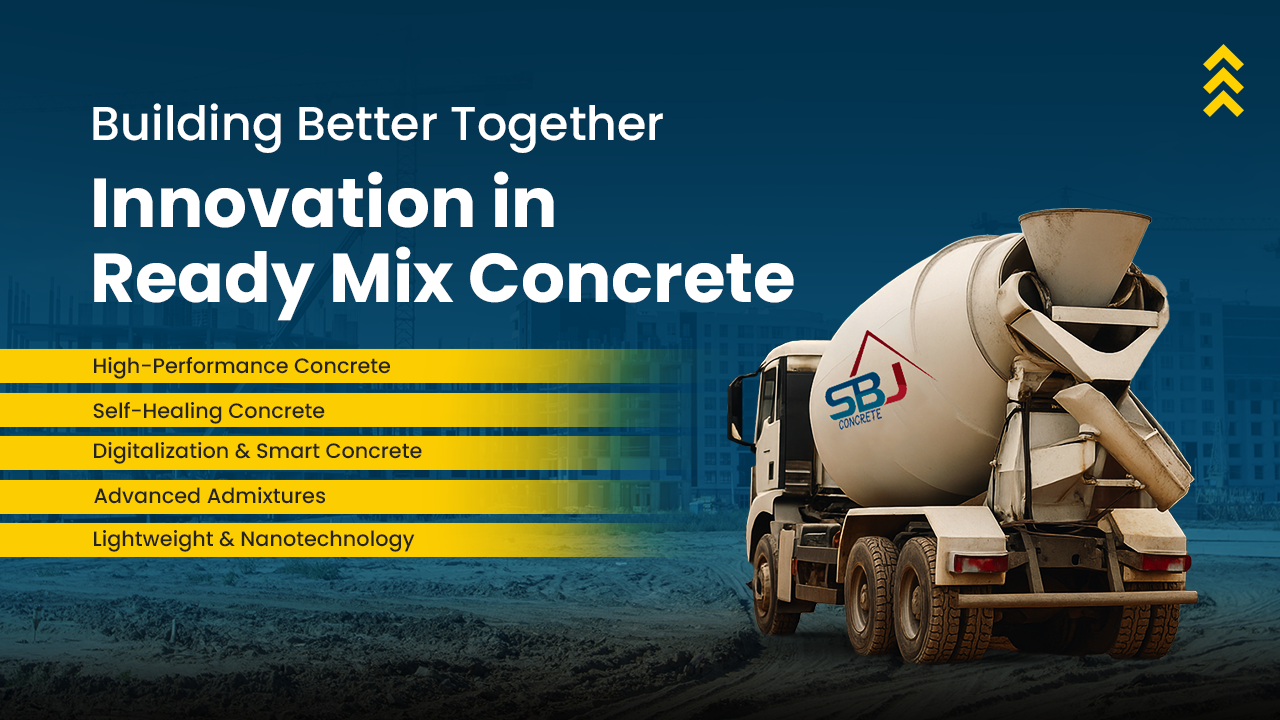 Building Better Together

Innovation in Ready Mix Concrete

High-Performance Concrete

Self-Healing Concrete

Digitalization & Smart Concrete

Advanced Admixtures

Lightweight & Nanotechnology

SBJ CONCRETE